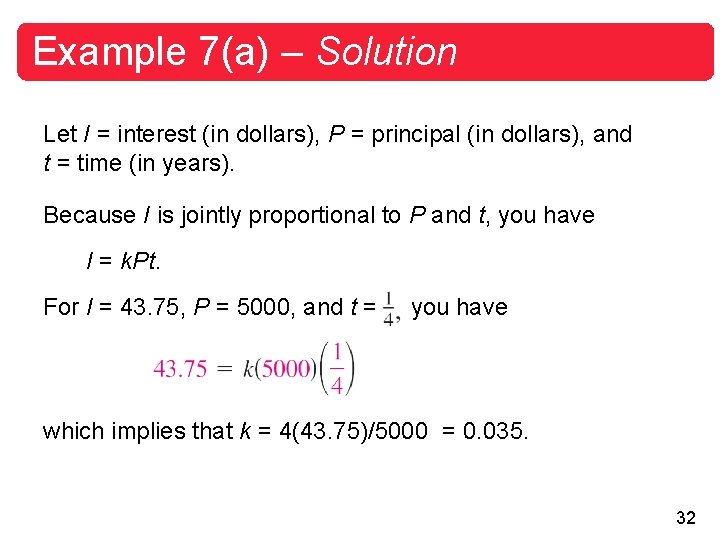 Example 7(a) – Solution

Let $I$ = interest (in dollars), $P$ = principal (in dollars), and $t$ = time (in years).

Because $I$ is jointly proportional to $P$ and $t$, you have

$I = kPt$.

For $I$ = 43.75, $P$ = 5000, and $t = \frac{1}{4}$, you have

$43.75 = k(5000)\left(\frac{1}{4}\right)$

which implies that $k$ = 4(43.75)/5000 = 0.035.

32